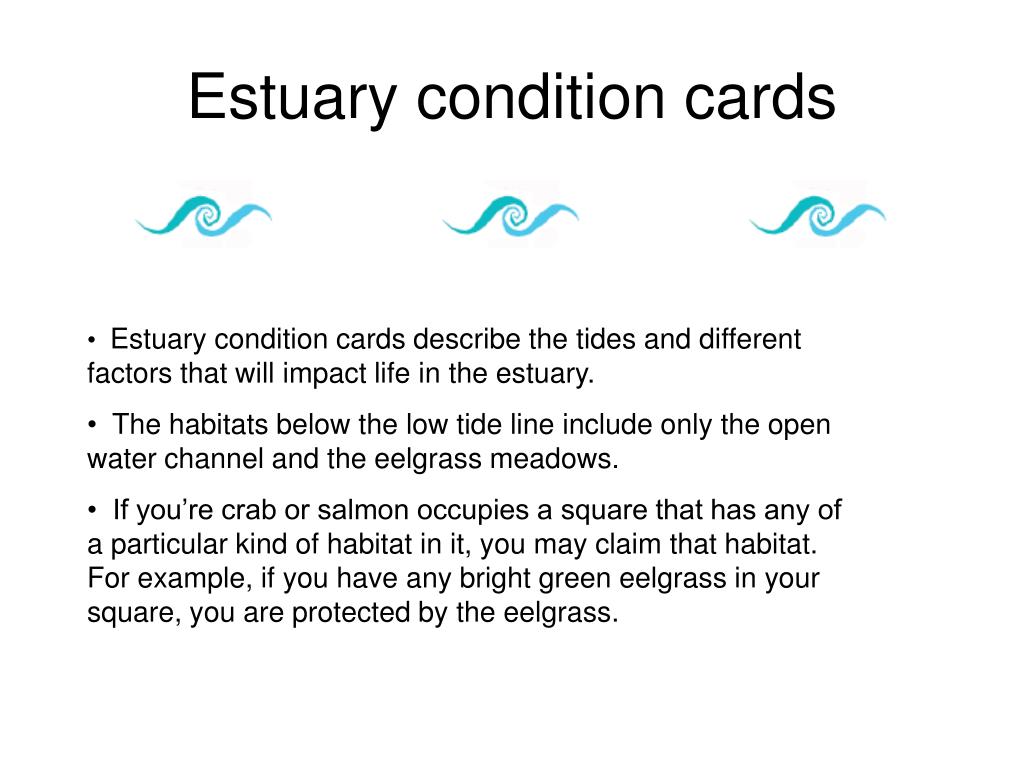 Estuary condition cards

• Estuary condition cards describe the tides and different factors that will impact life in the estuary.

• The habitats below the low tide line include only the open water channel and the eelgrass meadows.

• If you’re crab or salmon occupies a square that has any of a particular kind of habitat in it, you may claim that habitat. For example, if you have any bright green eelgrass in your square, you are protected by the eelgrass.